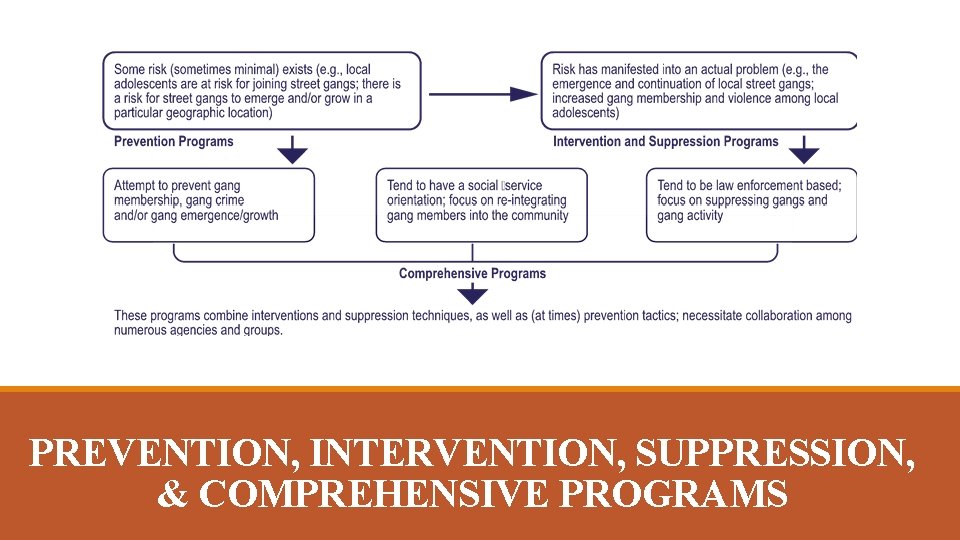 Some risk (sometimes minimal) exists (e.g., local adolescents are at risk for joining street gangs; there is a risk for street gangs to emerge and/or grow in a particular geographic location)

Risk has manifested into an actual problem (e.g., the emergence and continuation of local street gangs; increased gang membership and violence among local adolescents)

Prevention Programs

Intervention and Suppression Programs

Attempt to prevent gang membership, gang crime and/or gang emergence/growth

Tend to have a social service orientation; focus on re-integrating gang members into the community

Tend to be law enforcement based; focus on suppressing gangs and gang activity

Comprehensive Programs

These programs combine interventions and suppression techniques, as well as (at times) prevention tactics; necessitate collaboration among numerous agencies and groups.

PREVENTION, INTERVENTION, SUPPRESSION, & COMPREHENSIVE PROGRAMS